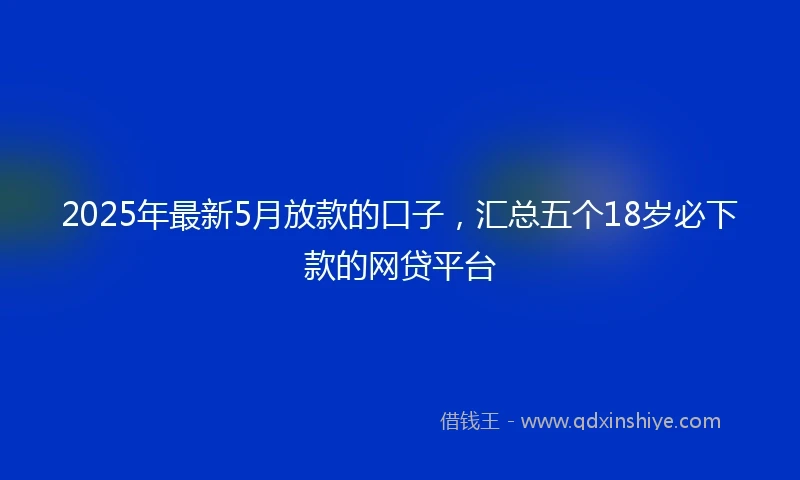 2025年最新5月放款的口子，汇总五个18岁必下款的网贷平台

借钱王 - www.qdxinshiye.com